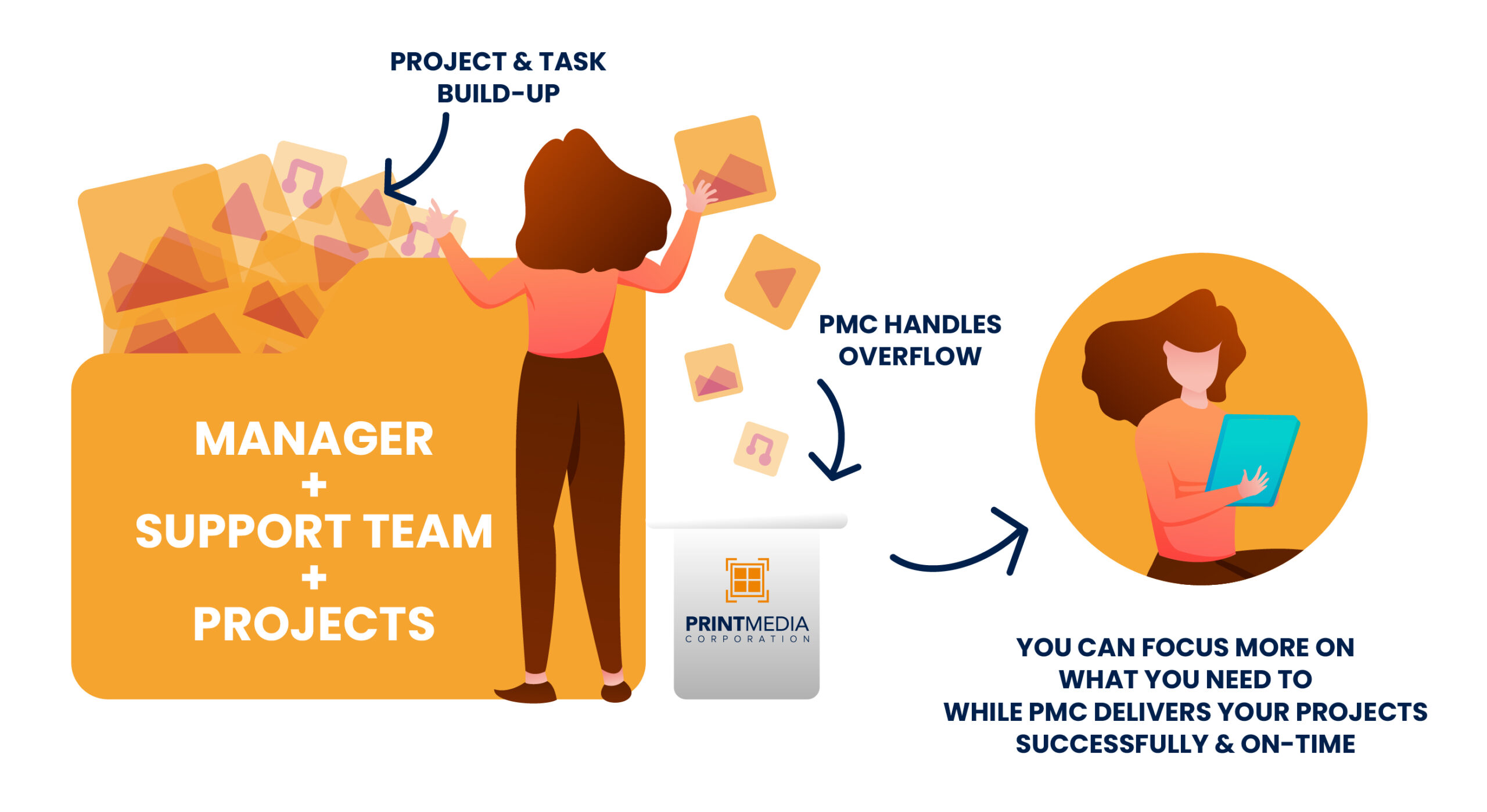 PROJECT & TASK BUILD-UP

MANAGER
+
SUPPORT TEAM
+
PROJECTS

PMC HANDLES OVERFLOW

PRINTMEDIA
CORPORATION

YOU CAN FOCUS MORE ON WHAT YOU NEED TO WHILE PMC DELIVERS YOUR PROJECTS SUCCESSFULLY & ON-TIME